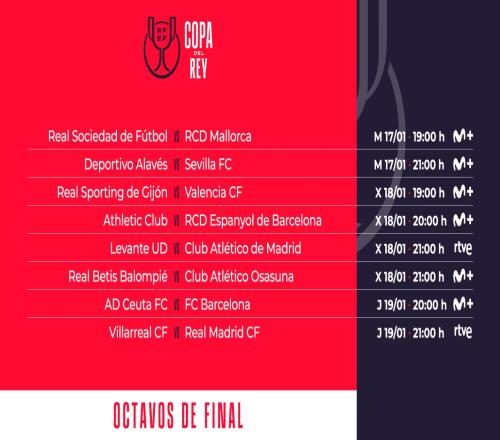 RFEF COPA DEL REY

| | | | | | |
|---|---|---|---|---|---|
| Real Sociedad de Fútbol | VS | RCD Mallorca | M 17/01 | 19:00 h | M+ |
| Deportivo Alavés | VS | Sevilla FC | M 17/01 | 21:00 h | M+ |
| Real Sporting de Gijón | VS | Valencia CF | X 18/01 | 19:00 h | M+ |
| Athletic Club | VS | RCD Espanyol de Barcelona | X 18/01 | 20:00 h | M+ |
| Levante UD | VS | Club Atlético de Madrid | X 18/01 | 21:00 h | rtve |
| Real Betis Balompié | VS | Club Atlético Osasuna | X 18/01 | 21:00 h | M+ |
| AD Ceuta FC | VS | FC Barcelona | J 19/01 | 20:00 h | M+ |
| Villarreal CF | VS | Real Madrid CF | J 19/01 | 21:00 h | rtve |

OCTAVOS DE FINAL